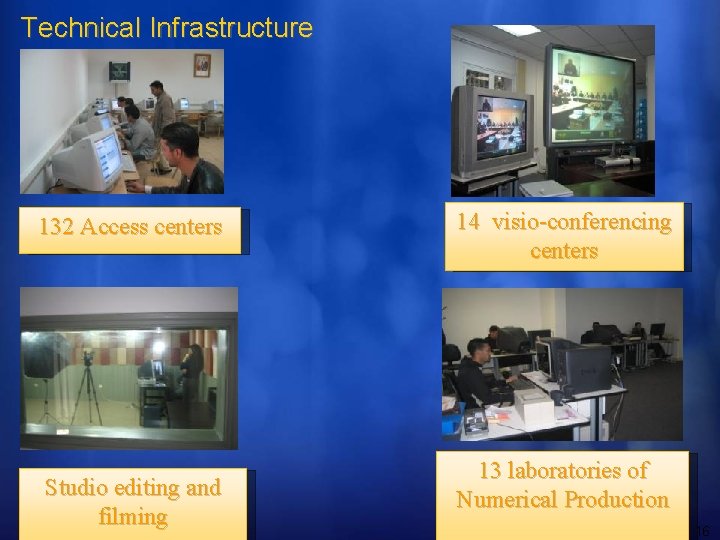 Technical Infrastructure

132 Access centers

14 visio-conferencing centers

Studio editing and filming

13 laboratories of Numerical Production

16